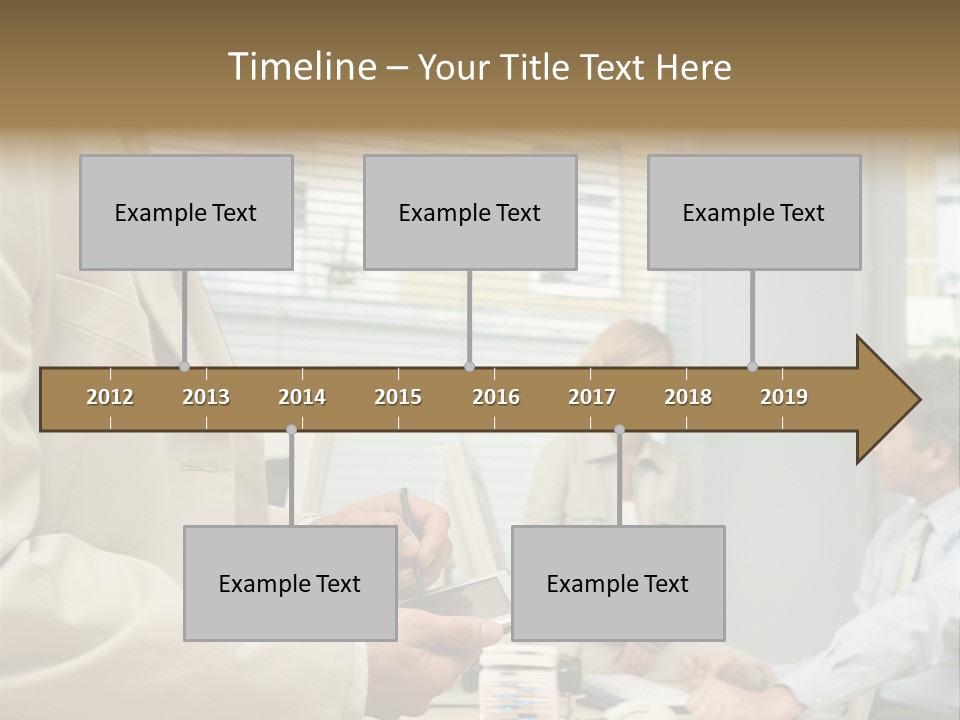 Timeline – Your Title Text Here

Example Text

Example Text

Example Text

2012 2013 2014 2015 2016 2017 2018 2019

Example Text

Example Text